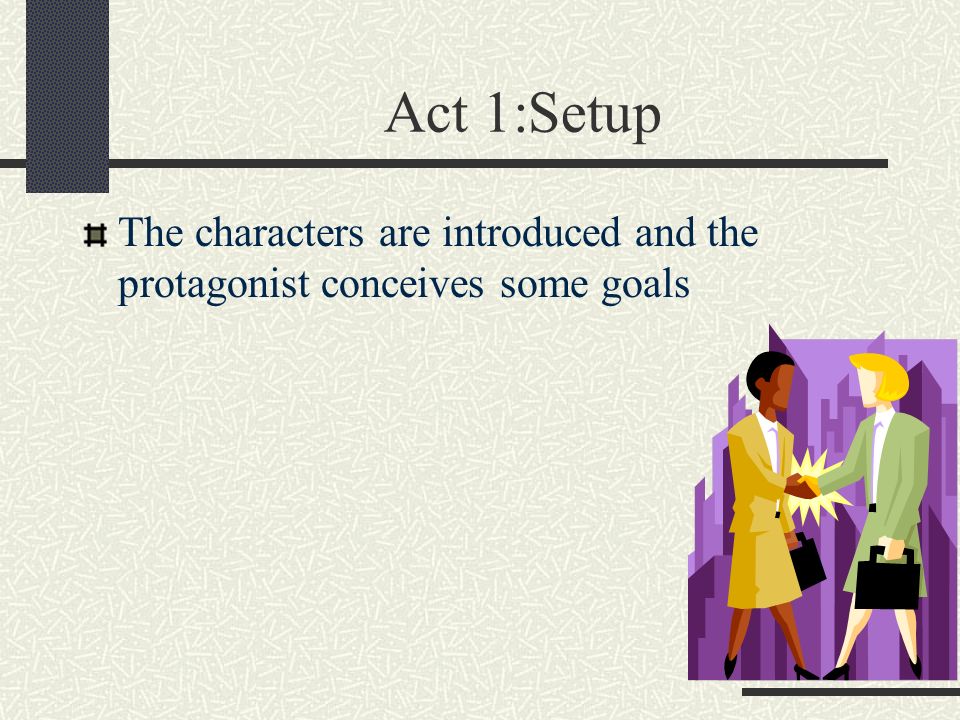 Act 1:Setup

The characters are introduced and the protagonist conceives some goals